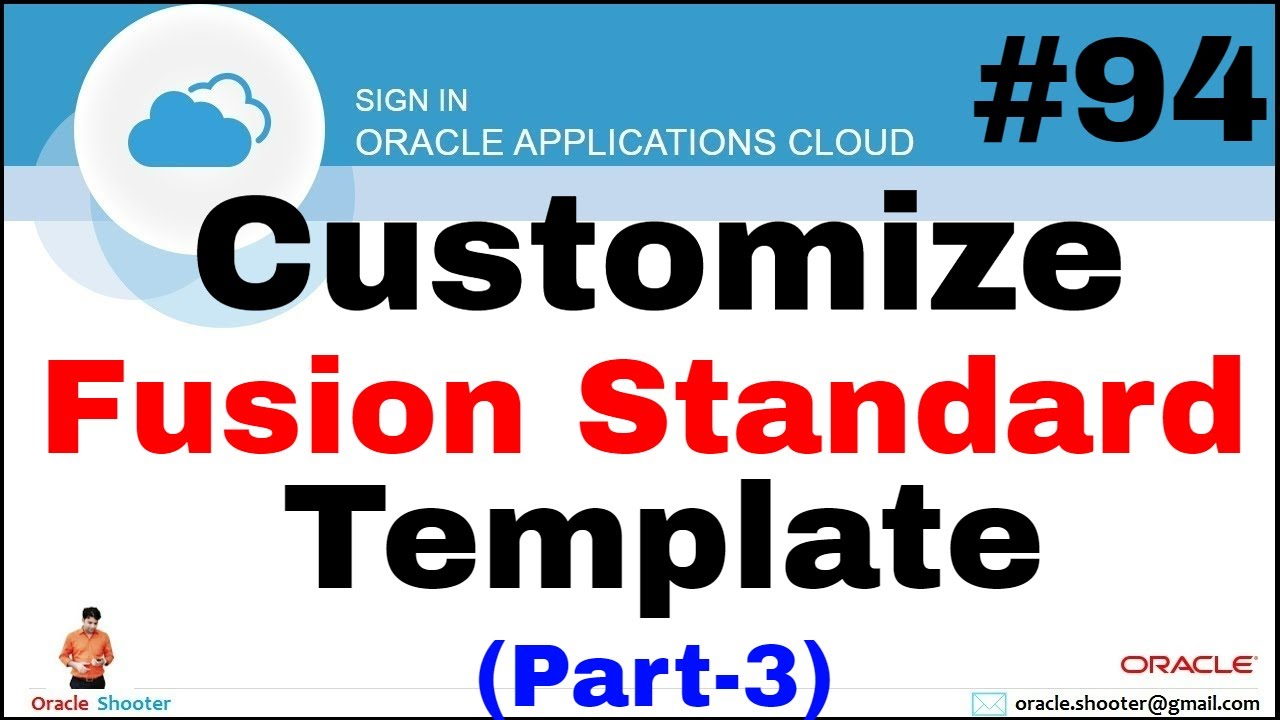 SIGN IN
ORACLE APPLICATIONS CLOUD

#94

Customize
Fusion Standard
Template
(Part-3)

Oracle Shooter

ORACLE

oracle.shooter@gmail.com